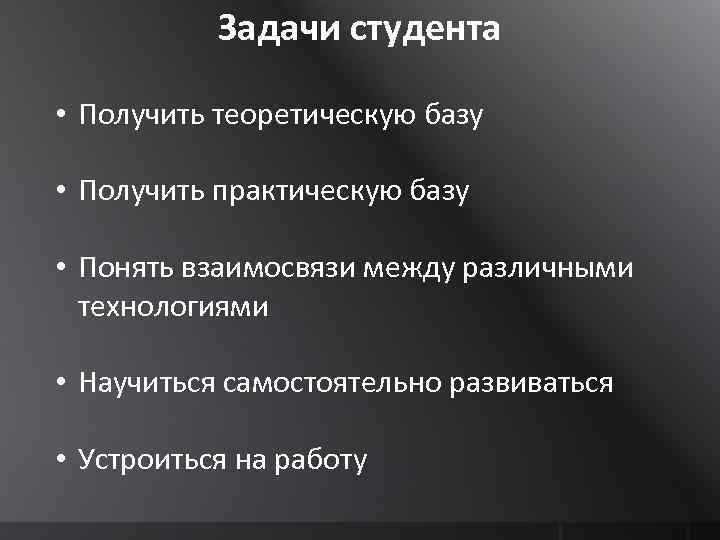 Задачи студента

• Получить теоретическую базу

• Получить практическую базу

• Понять взаимосвязи между различными технологиями

• Научиться самостоятельно развиваться

• Устроиться на работу